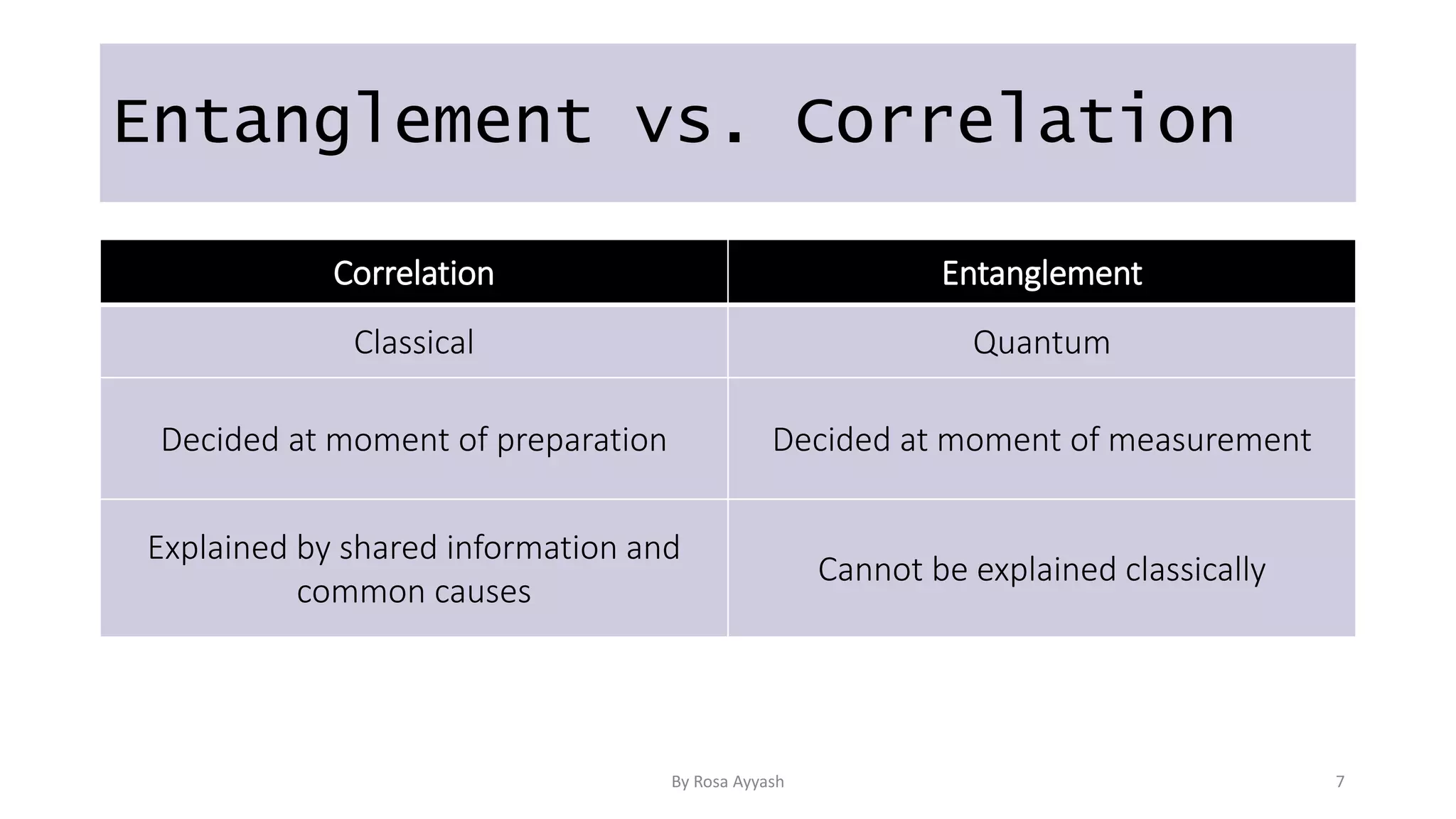 Entanglement vs. Correlation

| Correlation | Entanglement |
|---|---|
| Classical | Quantum |
| Decided at moment of preparation | Decided at moment of measurement |
| Explained by shared information and common causes | Cannot be explained classically |

By Rosa Ayyash

7